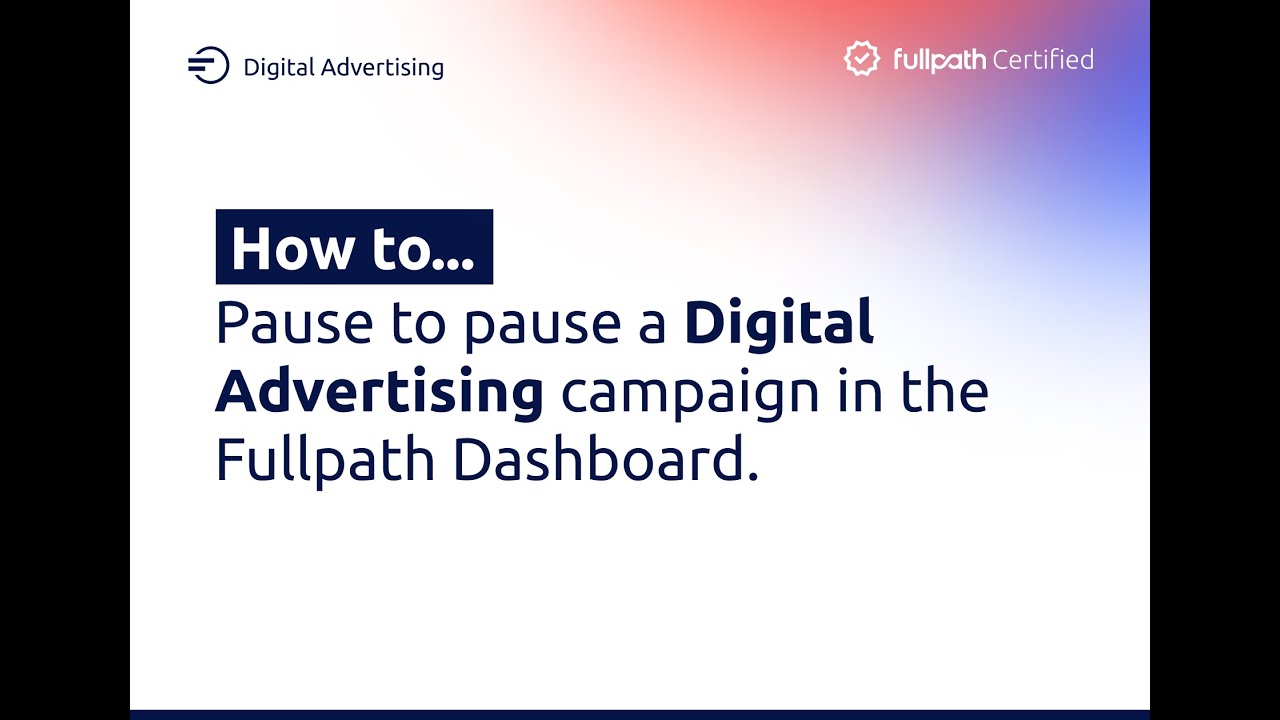 Digital Advertising

fullpath Certified

How to...

Pause to pause a Digital Advertising campaign in the Fullpath Dashboard.